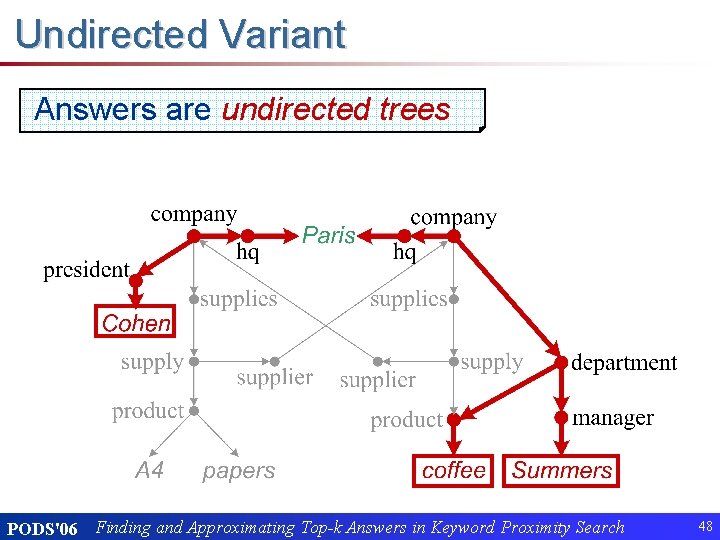 Undirected Variant

Answers are undirected trees

company
hq
Paris
hq
company
president
Cohen
supplies
supplies
supply
supplier
supplier
supply
department
product
product
manager
A4
papers
coffee
Summers

PODS'06 Finding and Approximating Top-k Answers in Keyword Proximity Search 48